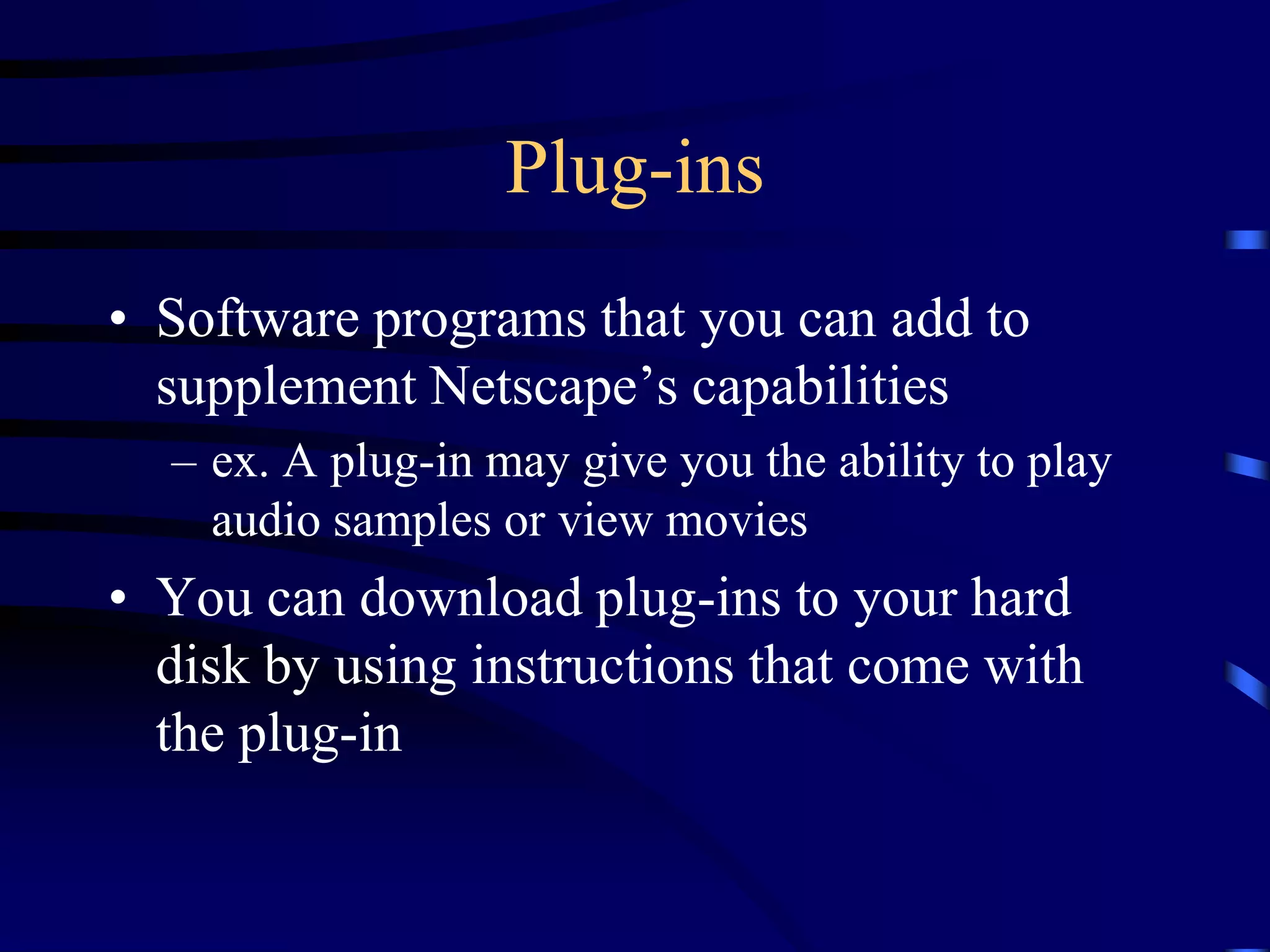 Plug-ins

• Software programs that you can add to supplement Netscape’s capabilities

– ex. A plug-in may give you the ability to play audio samples or view movies

• You can download plug-ins to your hard disk by using instructions that come with the plug-in